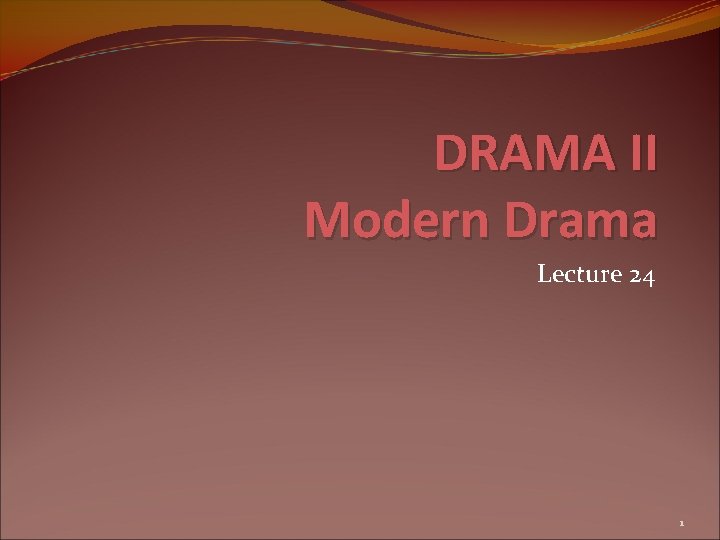 DRAMA II
Modern Drama

Lecture 24

1